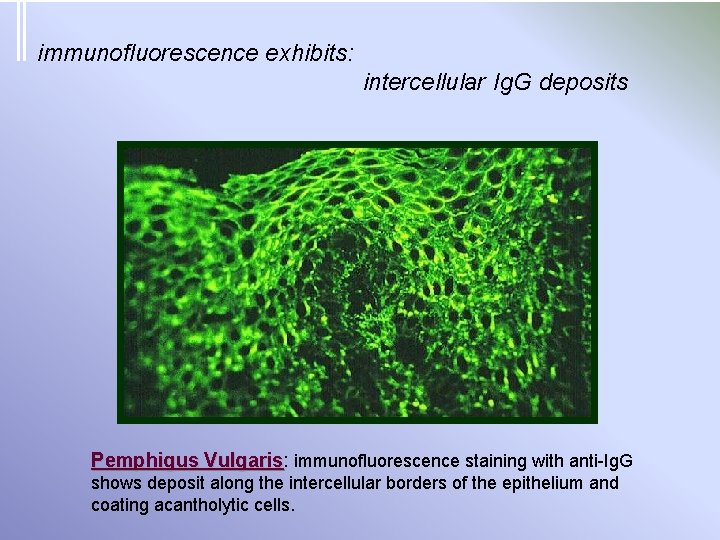 immunofluorescence exhibits:

intercellular IgG deposits

Pemphigus Vulgaris: immunofluorescence staining with anti-IgG shows deposit along the intercellular borders of the epithelium and coating acantholytic cells.